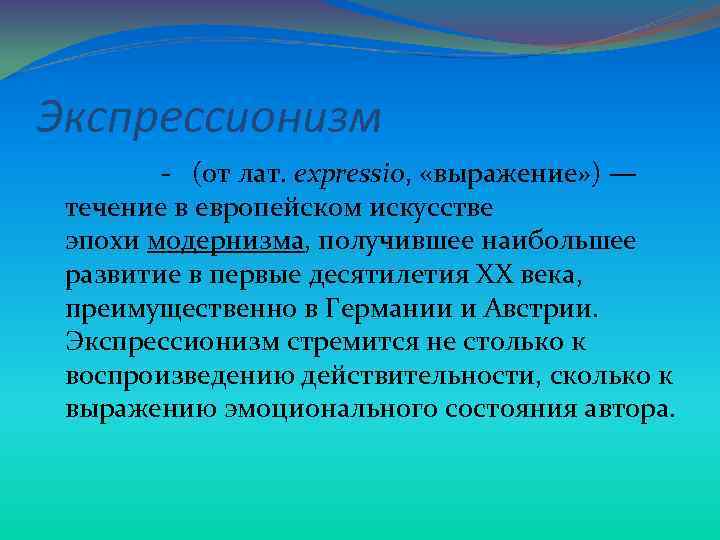 Экспрессионизм

- (от лат. expressio, «выражение») — течение в европейском искусстве эпохи модернизма, получившее наибольшее развитие в первые десятилетия XX века, преимущественно в Германии и Австрии. Экспрессионизм стремится не столько к воспроизведению действительности, сколько к выражению эмоционального состояния автора.